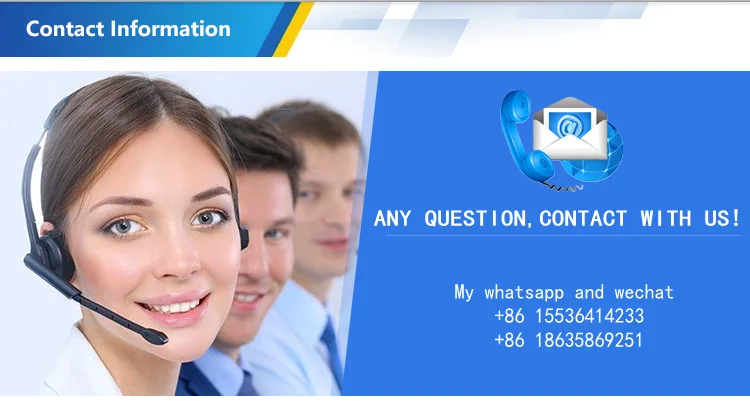 Contact Information

ANY QUESTION,CONTACT WITH US!

My whatsapp and wechat
+86 15536414233
+86 18635869251